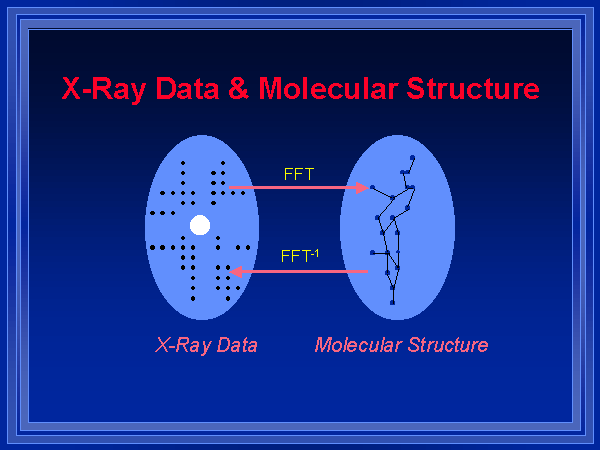 X-Ray Data & Molecular Structure

FFT

FFT$^{-1}$

X-Ray Data

Molecular Structure